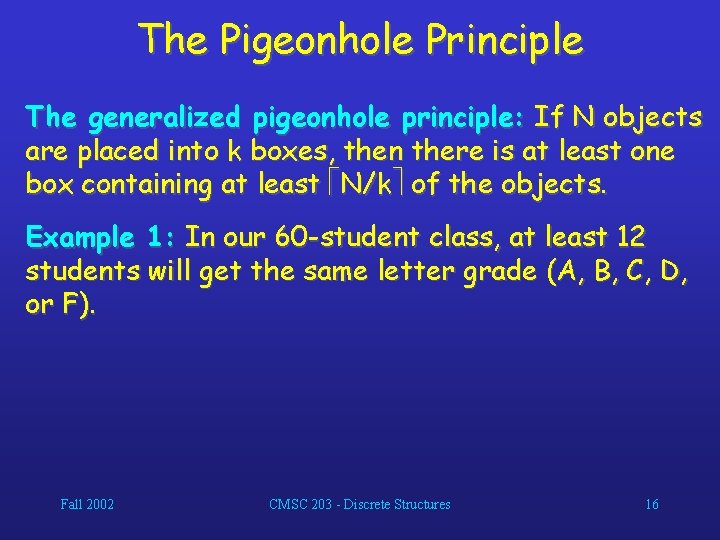 The Pigeonhole Principle

The generalized pigeonhole principle: If N objects are placed into k boxes, then there is at least one box containing at least $\lceil N/k \rceil$ of the objects.

Example 1: In our 60-student class, at least 12 students will get the same letter grade (A, B, C, D, or F).

Fall 2002

CMSC 203 - Discrete Structures

16